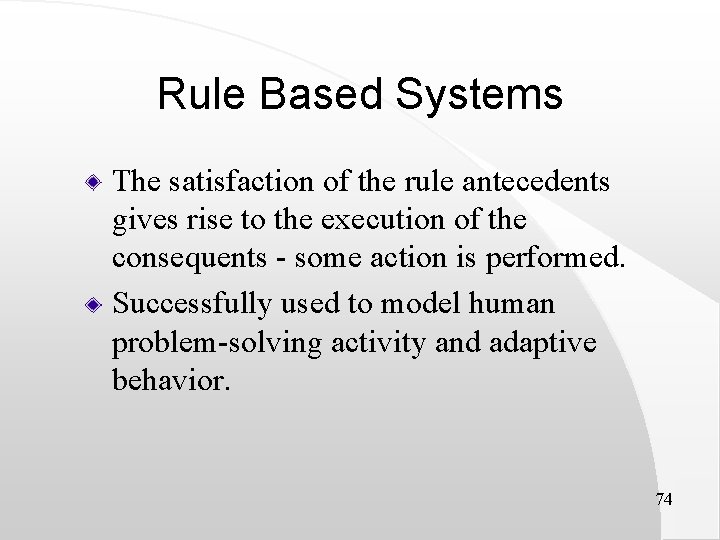 Rule Based Systems

The satisfaction of the rule antecedents gives rise to the execution of the consequents - some action is performed.

Successfully used to model human problem-solving activity and adaptive behavior.

74